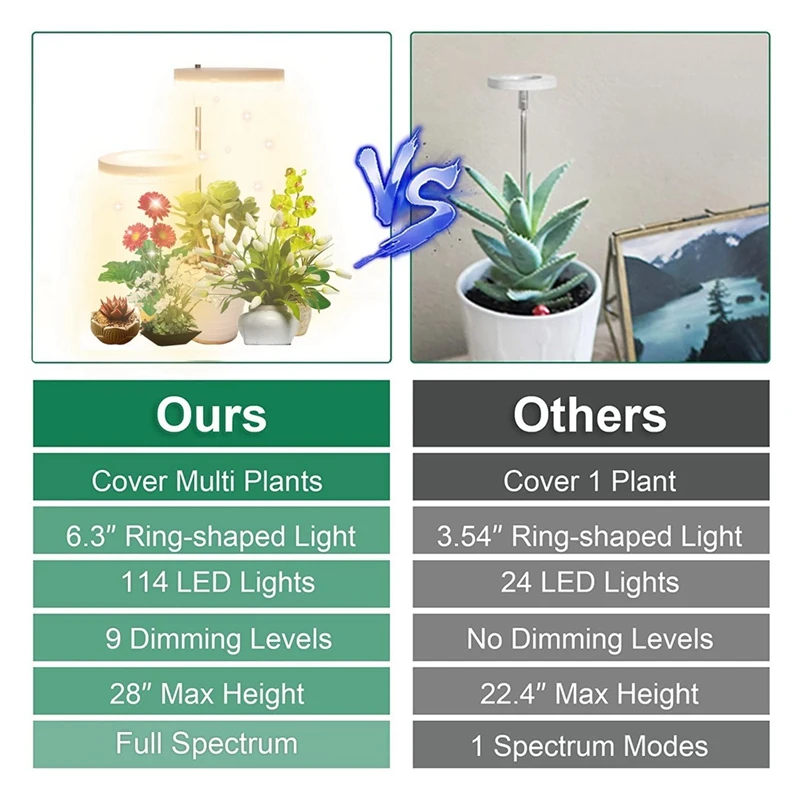 VS

| Ours | Others |
|---|---|
| Cover Multi Plants | Cover 1 Plant |
| 6.3″ Ring-shaped Light | 3.54″ Ring-shaped Light |
| 114 LED Lights | 24 LED Lights |
| 9 Dimming Levels | No Dimming Levels |
| 28″ Max Height | 22.4″ Max Height |
| Full Spectrum | 1 Spectrum Modes |